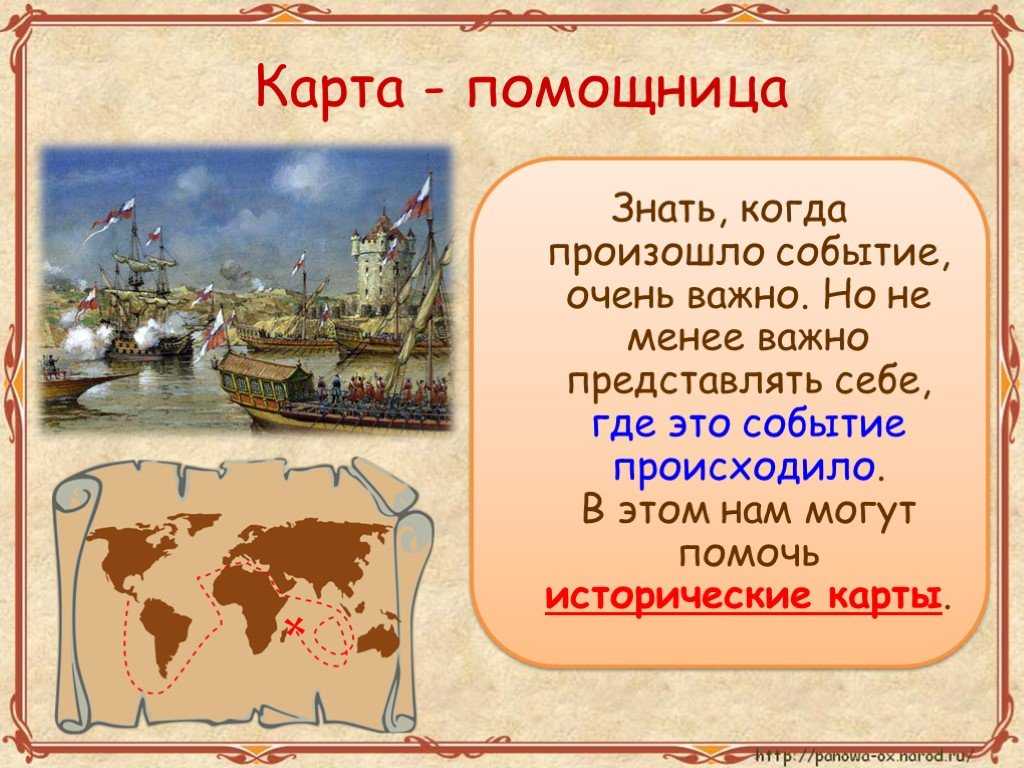 Карта - помощница

Знать, когда произошло событие, очень важно. Но не менее важно представлять себе, где это событие происходило.
В этом нам могут помочь исторические карты.

http://panowa-ox.narod.ru/